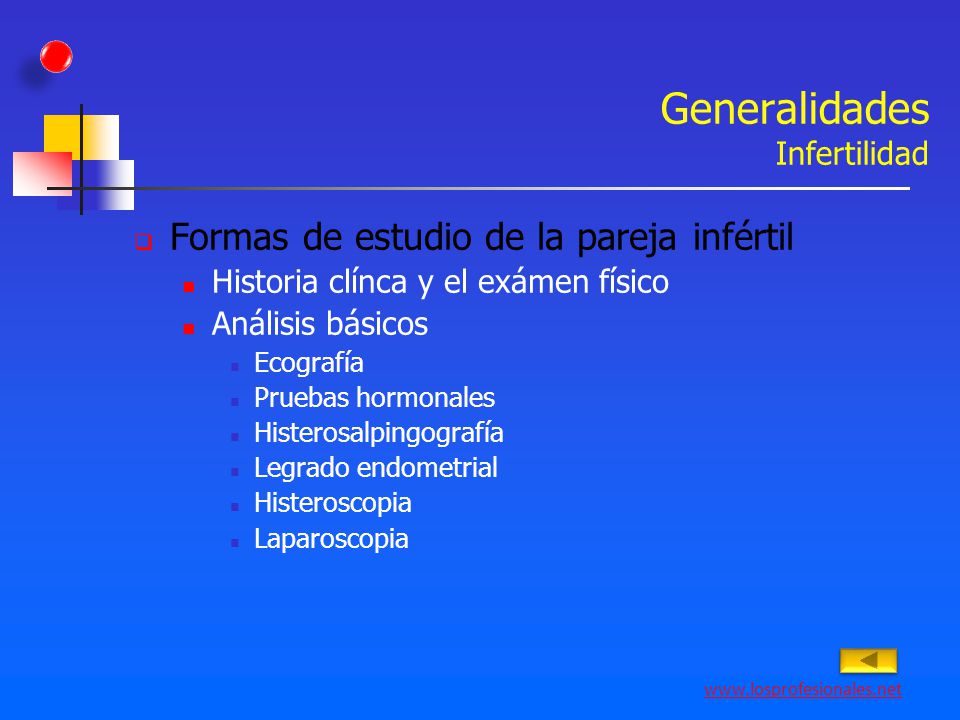 Generalidades
Infertilidad

Formas de estudio de la pareja infértil
Historia clínca y el exámen físico
Análisis básicos
Ecografía
Pruebas hormonales
Histerosalpingografía
Legrado endometrial
Histeroscopia
Laparoscopia

www.losprofesionales.net